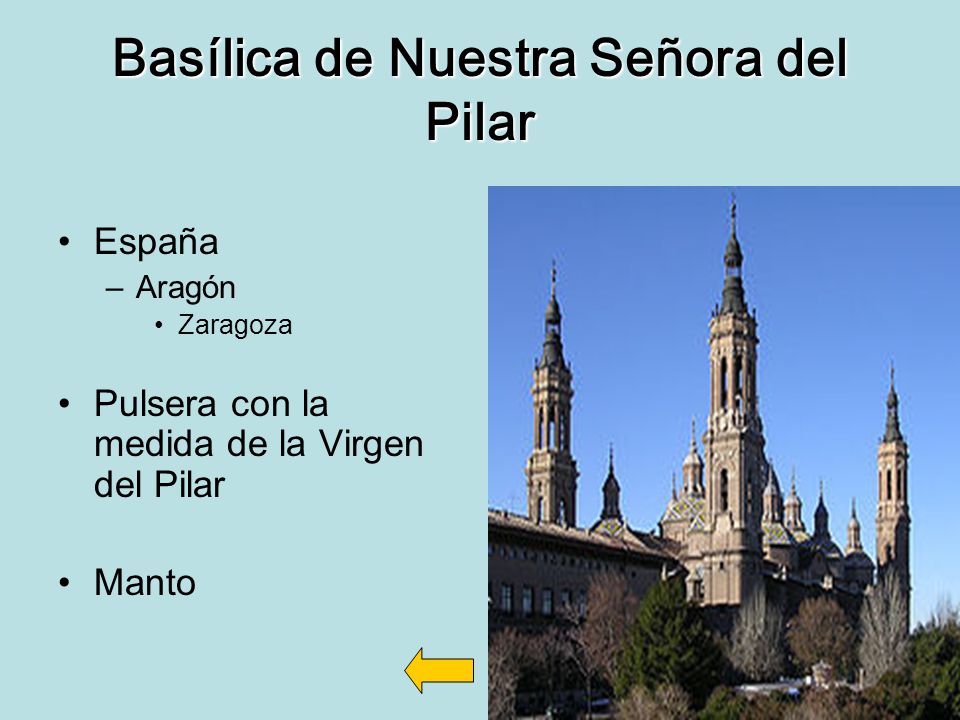 Basílica de Nuestra Señora del Pilar

• España
– Aragón
• Zaragoza

• Pulsera con la medida de la Virgen del Pilar

• Manto